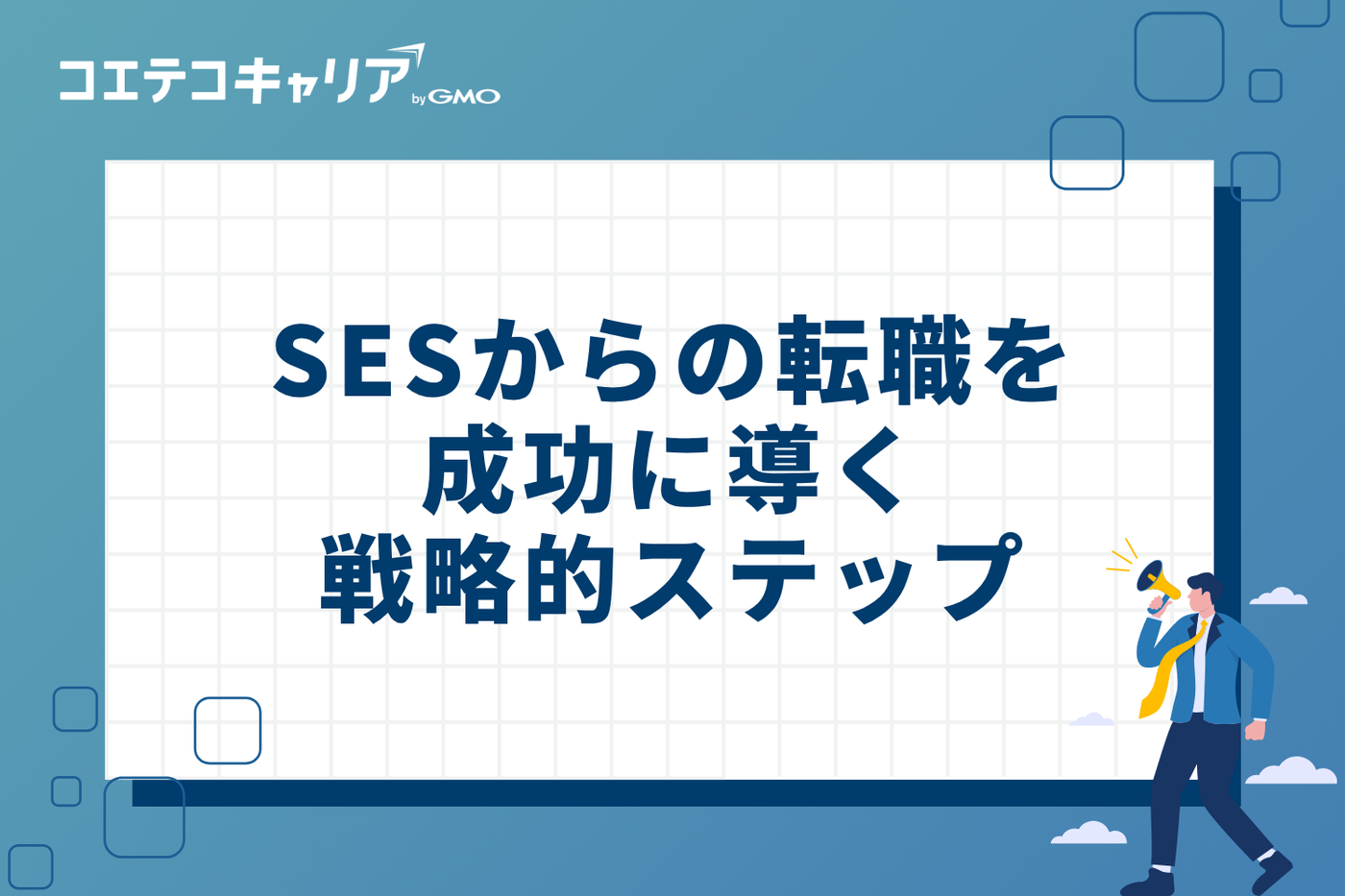 コエテコキャリア by GMO

SESからの転職を
成功に導く
戦略的ステップ